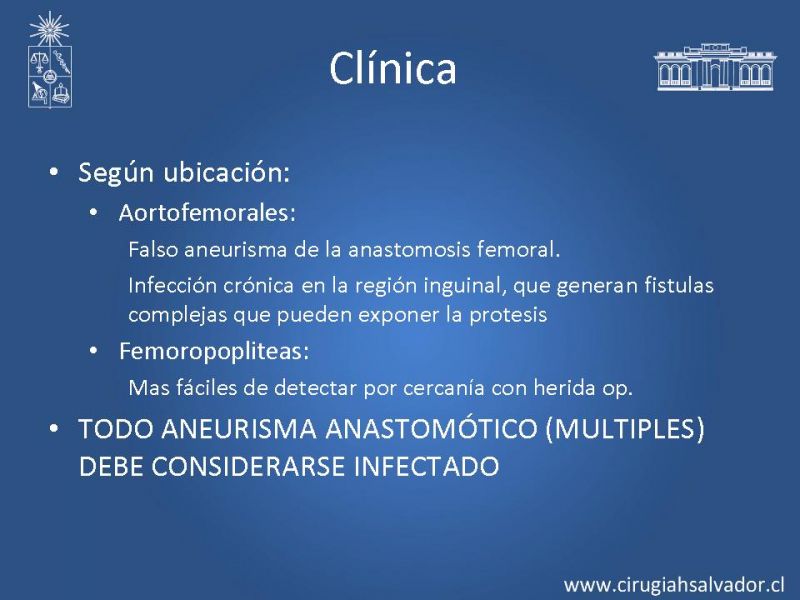 Clínica

• Según ubicación:
  • Aortofemorales:
    Falso aneurisma de la anastomosis femoral.
    Infección crónica en la región inguinal, que generan fistulas complejas que pueden exponer la protesis
  • Femoropopliteas:
    Mas fáciles de detectar por cercanía con herida op.
• TODO ANEURISMA ANASTOMÓTICO (MULTIPLES) DEBE CONSIDERARSE INFECTADO

www.cirugiahsalvador.cl